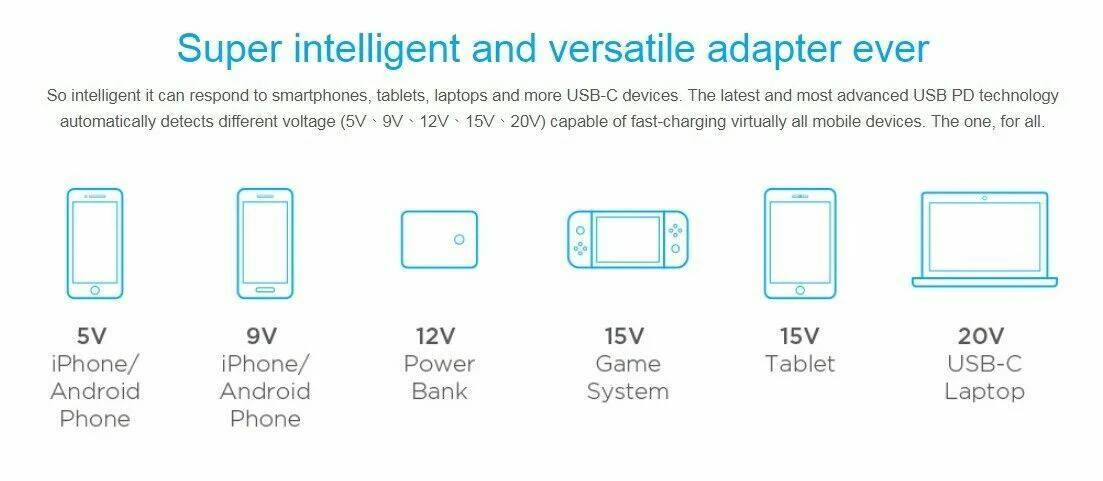 Super intelligent and versatile adapter ever

So intelligent it can respond to smartphones, tablets, laptops and more USB-C devices. The latest and most advanced USB PD technology automatically detects different voltage (5V、9V、12V、15V、20V) capable of fast-charging virtually all mobile devices. The one, for all.

5V
iPhone/
Android
Phone

9V
iPhone/
Android
Phone

12V
Power
Bank

15V
Game
System

15V
Tablet

20V
USB-C
Laptop